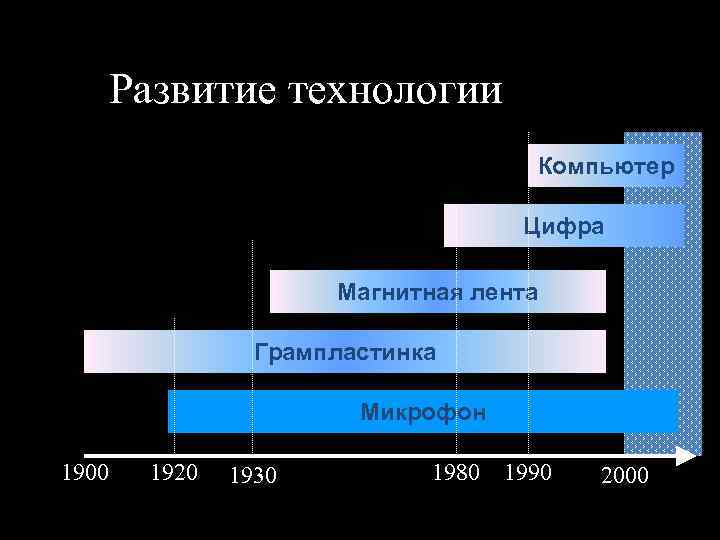 Развитие технологии

Компьютер

Цифра

Магнитная лента

Грампластинка

Микрофон

1900 1920 1930 1980 1990 2000